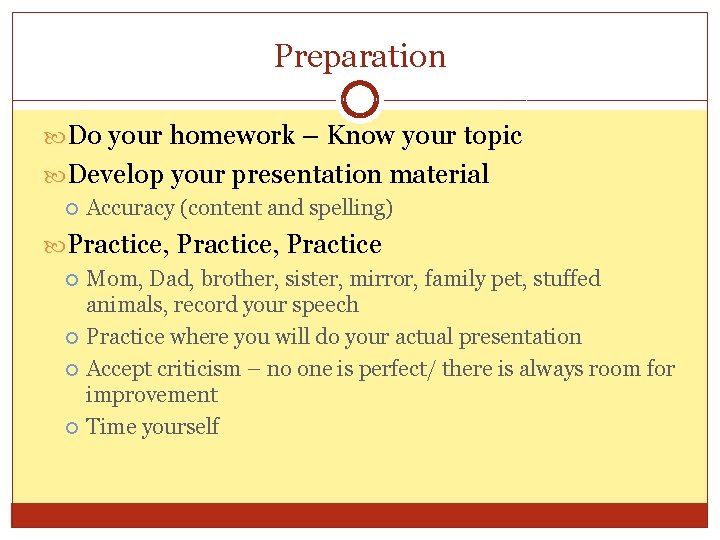 Preparation

Do your homework – Know your topic

Develop your presentation material

Accuracy (content and spelling)

Practice, Practice, Practice

Mom, Dad, brother, sister, mirror, family pet, stuffed animals, record your speech

Practice where you will do your actual presentation

Accept criticism – no one is perfect/ there is always room for improvement

Time yourself